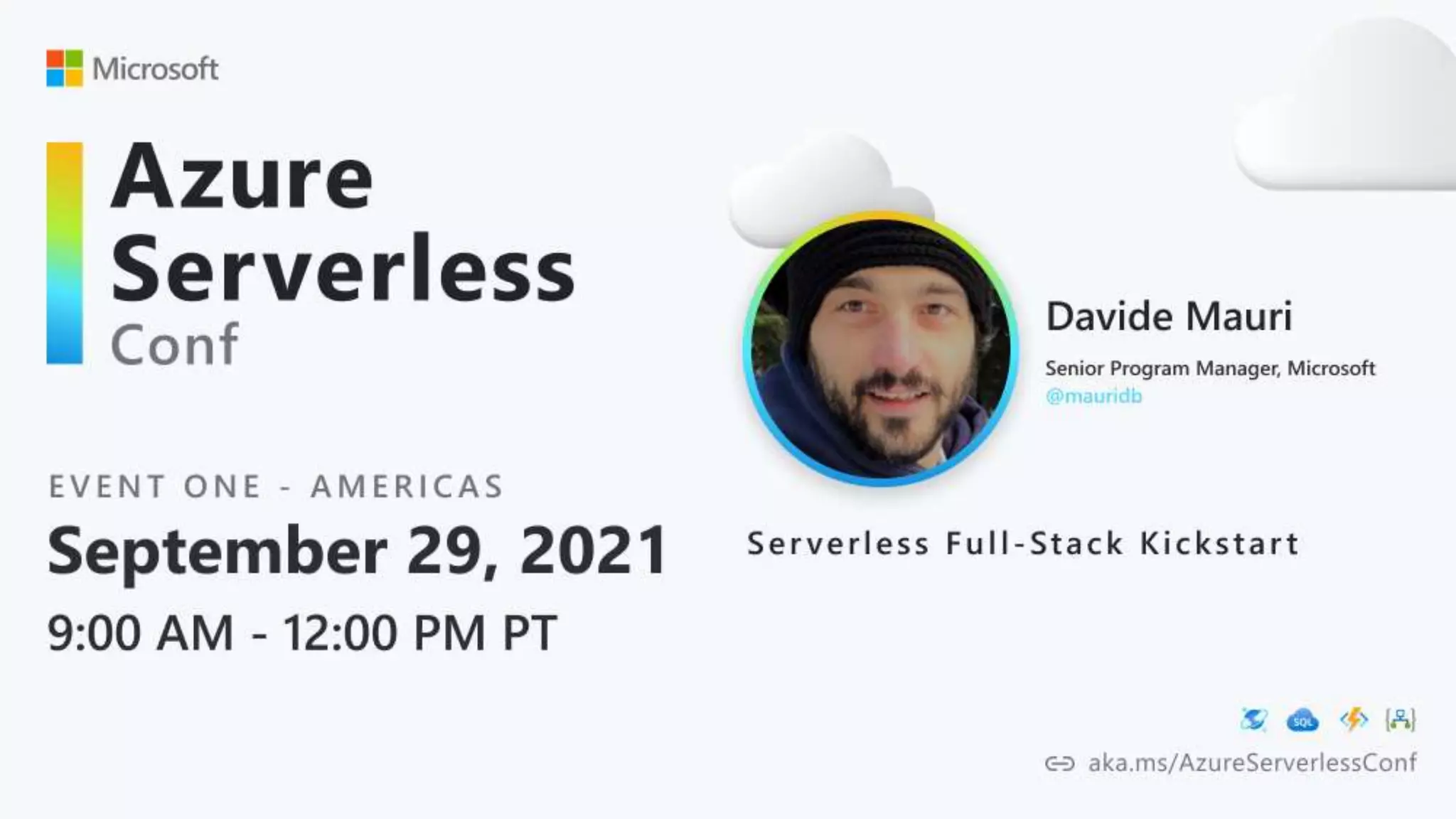 Microsoft

Azure Serverless Conf

EVENT ONE - AMERICAS

September 29, 2021

9:00 AM - 12:00 PM PT

Davide Mauri

Senior Program Manager, Microsoft

@mauridb

Serverless Full-Stack Kickstart

SQL

aka.ms/AzureServerlessConf